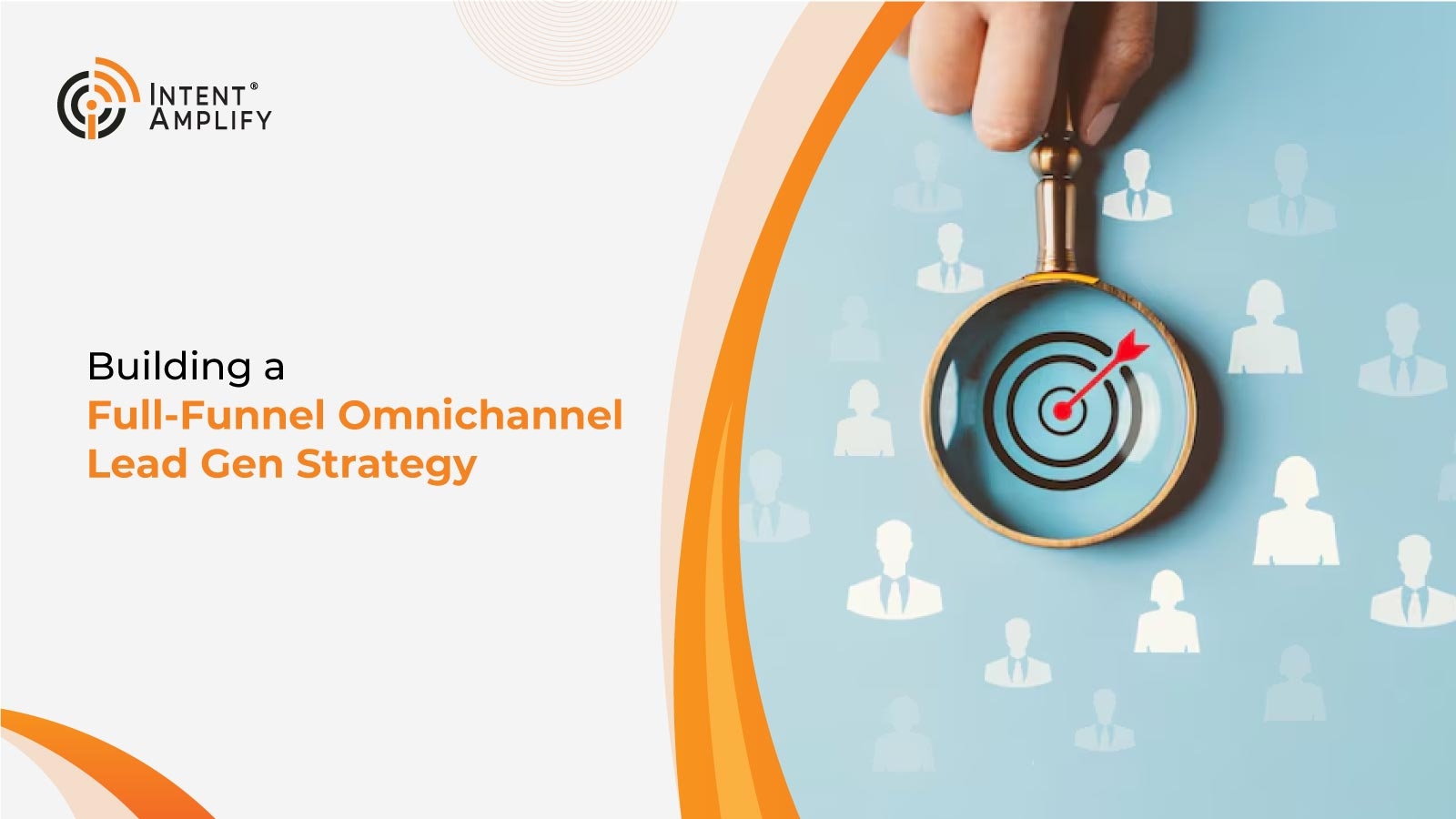 INTENT®
AMPLIFY

Building a
Full-Funnel Omnichannel
Lead Gen Strategy